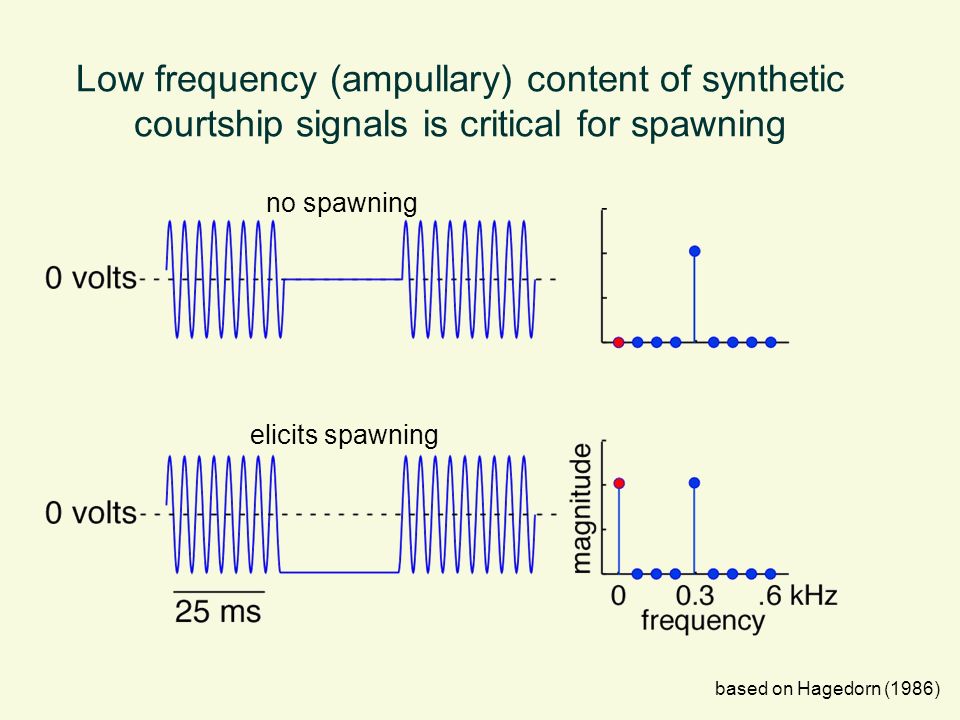 Low frequency (ampullary) content of synthetic courtship signals is critical for spawning

no spawning

0 volts

elicits spawning

0 volts

25 ms

magnitude

0 0.3 .6 kHz
frequency

based on Hagedorn (1986)